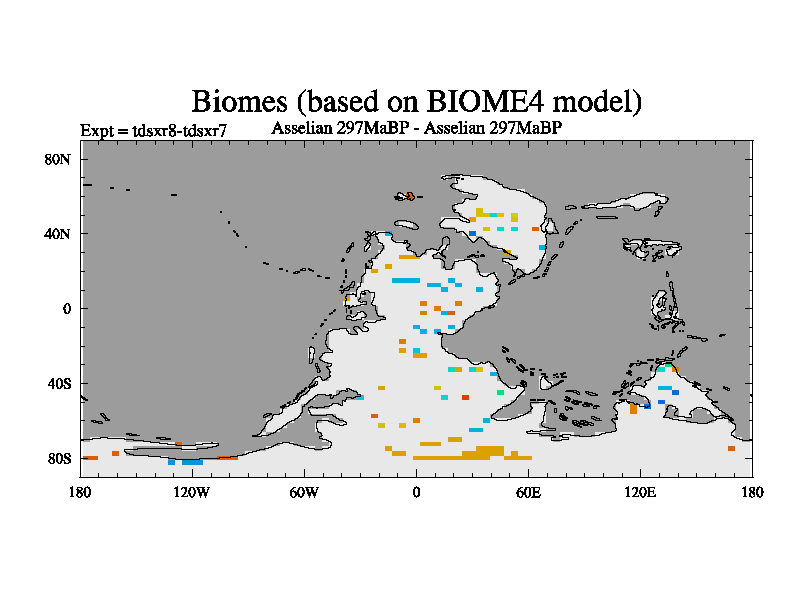 Biomes (based on BIOME4 model)
Expt = tdsxr8-tdsxr7
Asselian 297MaBP - Asselian 297MaBP

80N
40N
0
40S
80S

180
120W
60W
0
60E
120E
180